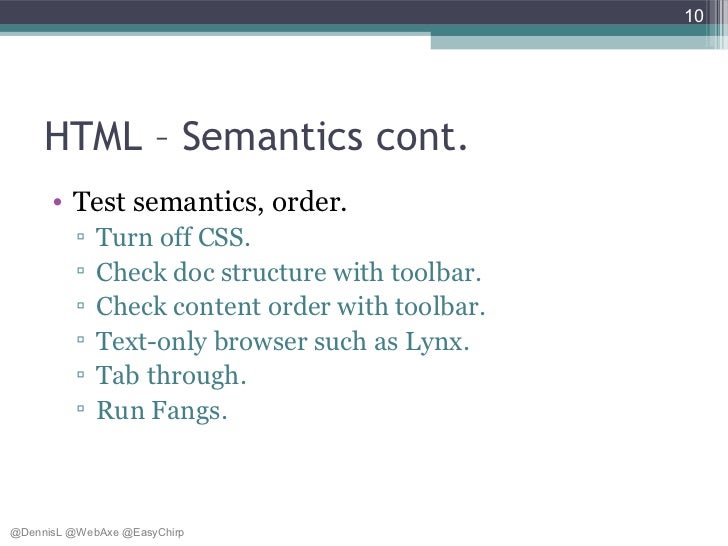 10

HTML – Semantics cont.

• Test semantics, order.
▫ Turn off CSS.
▫ Check doc structure with toolbar.
▫ Check content order with toolbar.
▫ Text-only browser such as Lynx.
▫ Tab through.
▫ Run Fangs.

@DennisL @WebAxe @EasyChirp